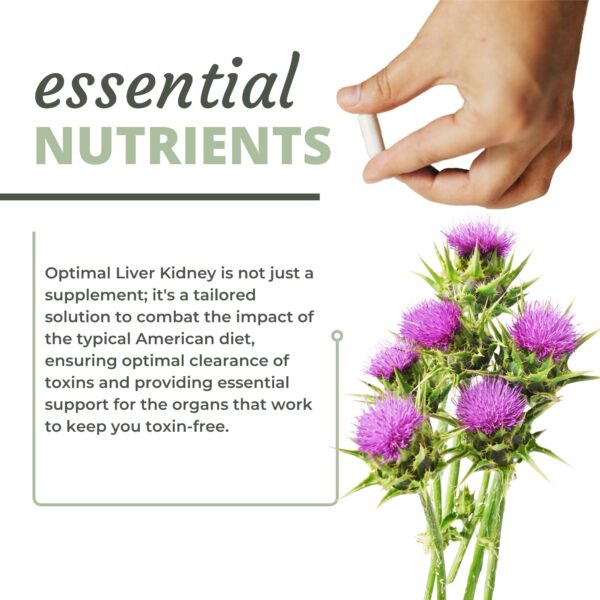 essential
NUTRIENTS

Optimal Liver Kidney is not just a supplement; it's a tailored solution to combat the impact of the typical American diet, ensuring optimal clearance of toxins and providing essential support for the organs that work to keep you toxin-free.